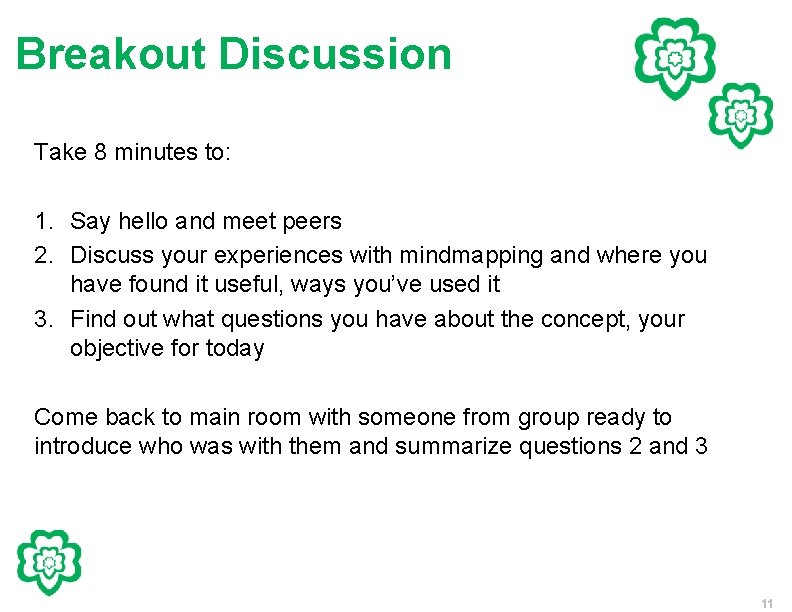 Breakout Discussion

Take 8 minutes to:

1. Say hello and meet peers
2. Discuss your experiences with mindmapping and where you have found it useful, ways you've used it
3. Find out what questions you have about the concept, your objective for today

Come back to main room with someone from group ready to introduce who was with them and summarize questions 2 and 3

11